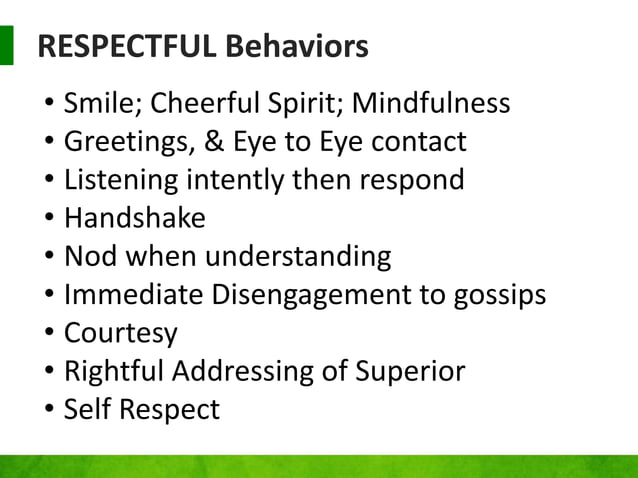 RESPECTFUL Behaviors

• Smile; Cheerful Spirit; Mindfulness
• Greetings, & Eye to Eye contact
• Listening intently then respond
• Handshake
• Nod when understanding
• Immediate Disengagement to gossips
• Courtesy
• Rightful Addressing of Superior
• Self Respect